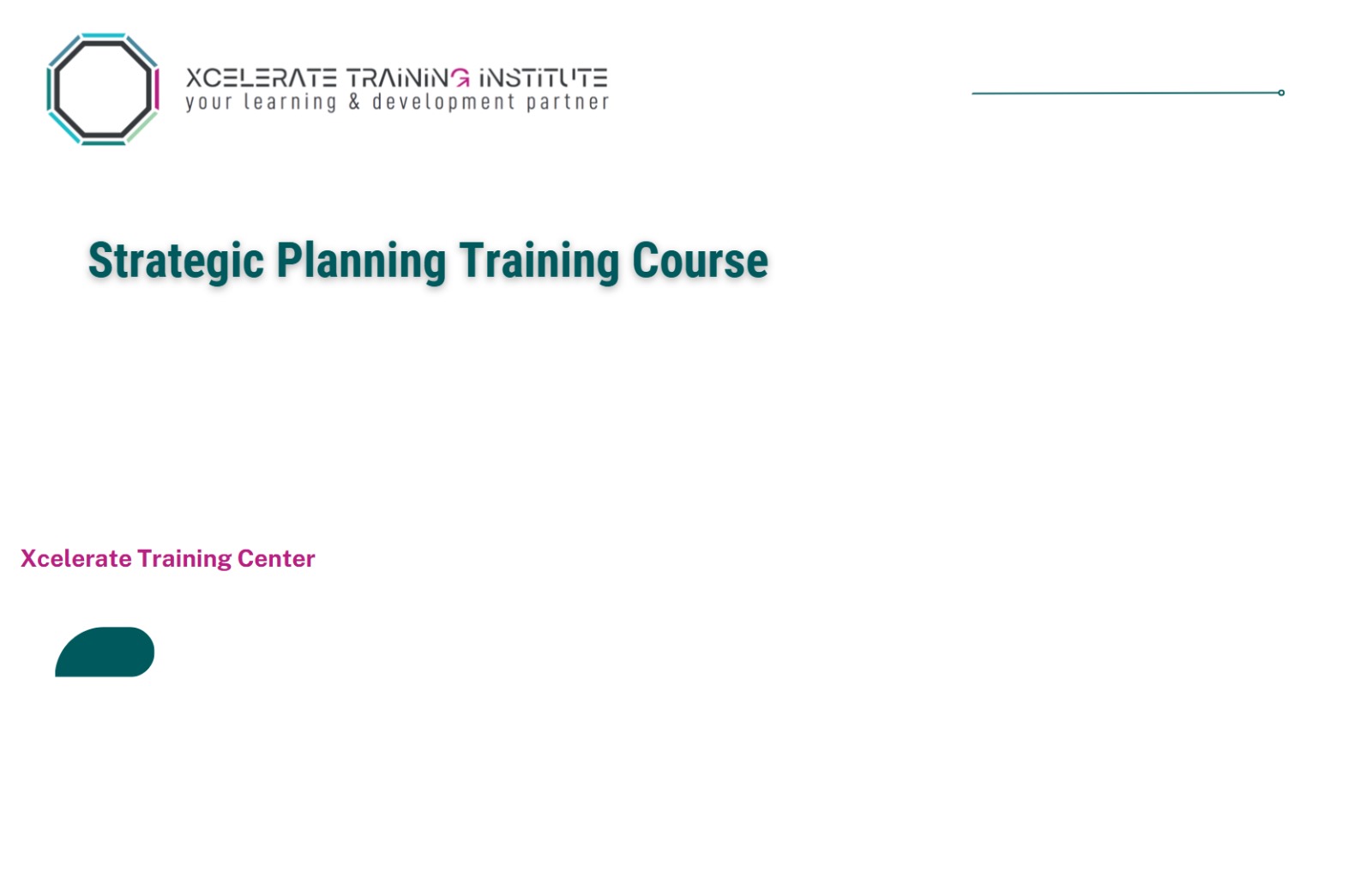 XCELERATE TRAINING INSTITUTE
your learning & development partner

Strategic Planning Training Course

Xcelerate Training Center